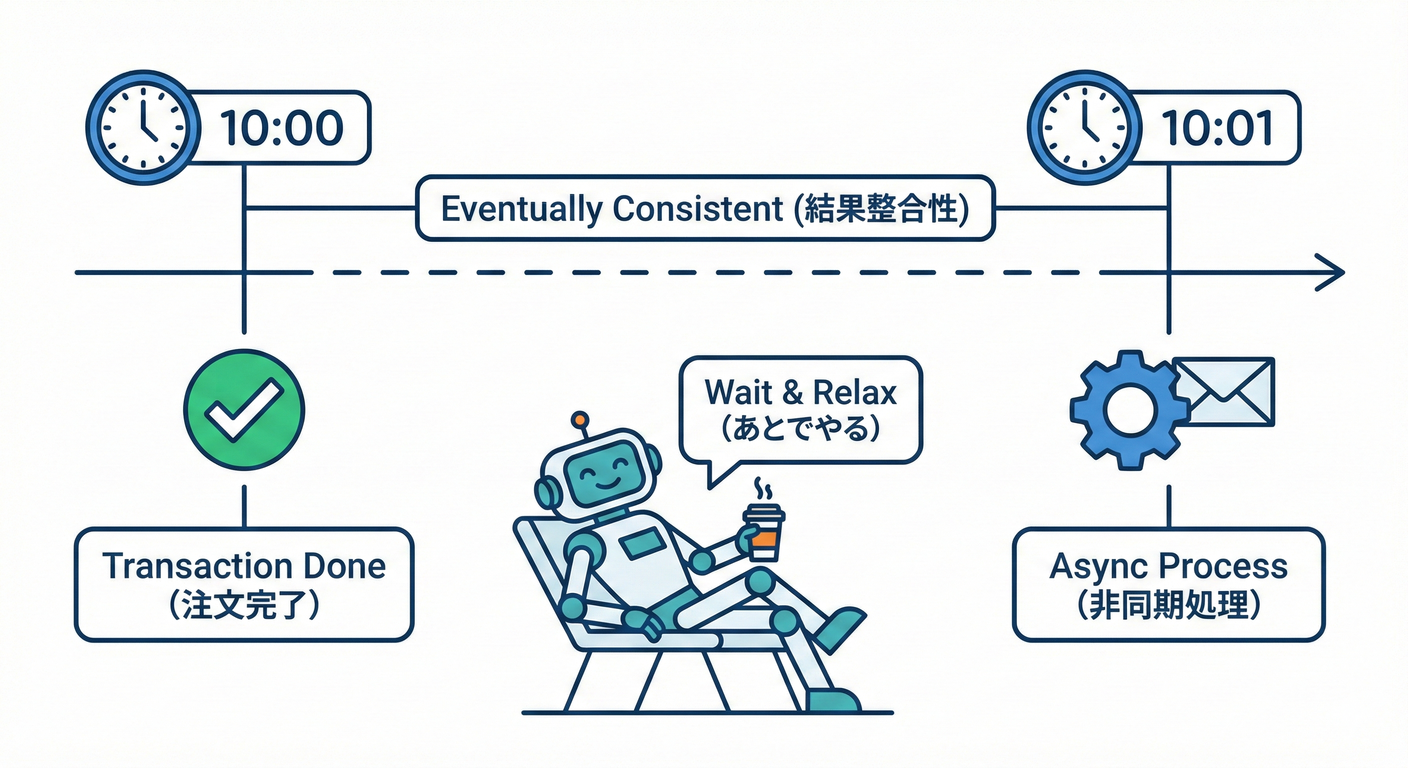 10:00

10:01

Eventually Consistent (結果整合性)

Wait & Relax
(あとでやる)

Transaction Done
(注文完了)

Async Process
(非同期処理)